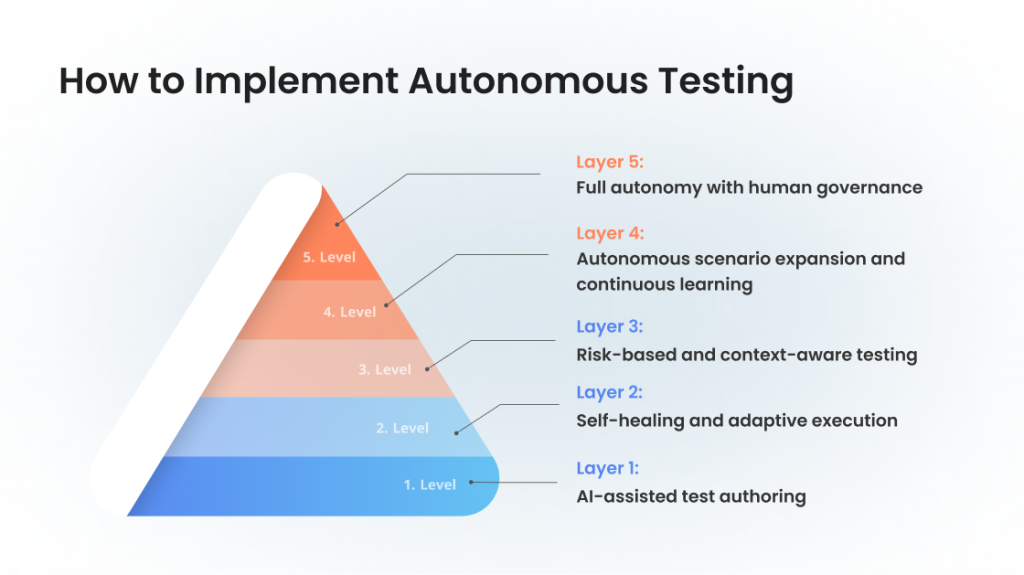 How to Implement Autonomous Testing

5. Level

4. Level

3. Level

2. Level

1. Level

Layer 5:
Full autonomy with human governance

Layer 4:
Autonomous scenario expansion and continuous learning

Layer 3:
Risk-based and context-aware testing

Layer 2:
Self-healing and adaptive execution

Layer 1:
AI-assisted test authoring